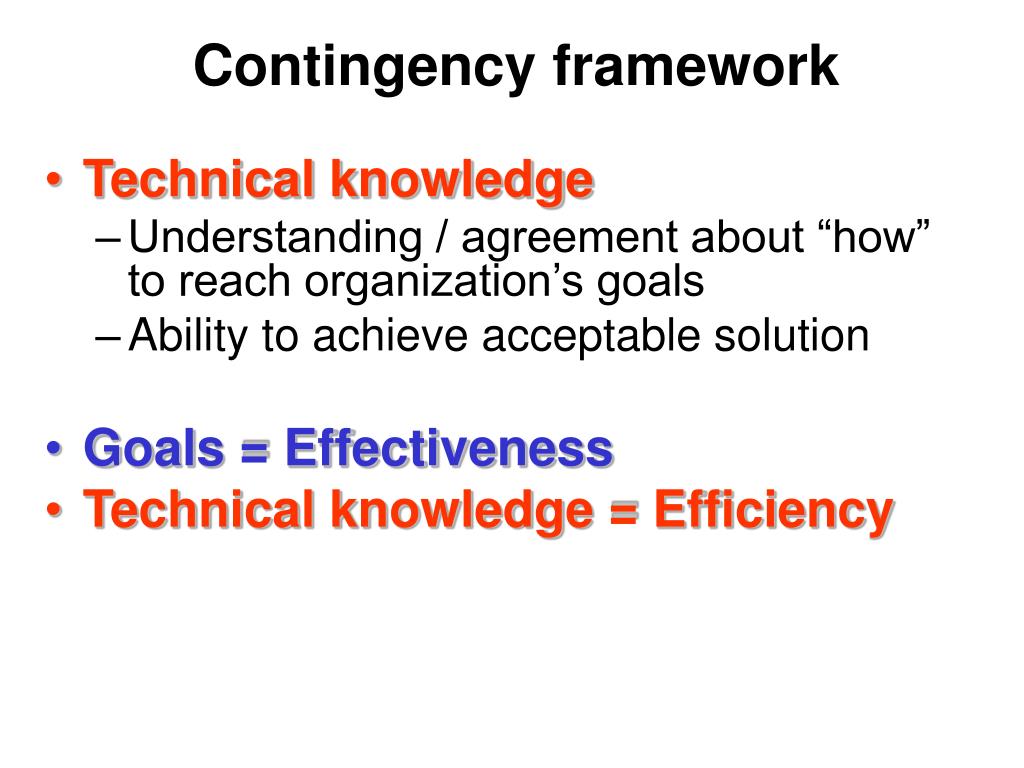 Contingency framework

• Technical knowledge
– Understanding / agreement about “how” to reach organization’s goals
– Ability to achieve acceptable solution

• Goals = Effectiveness
• Technical knowledge = Efficiency